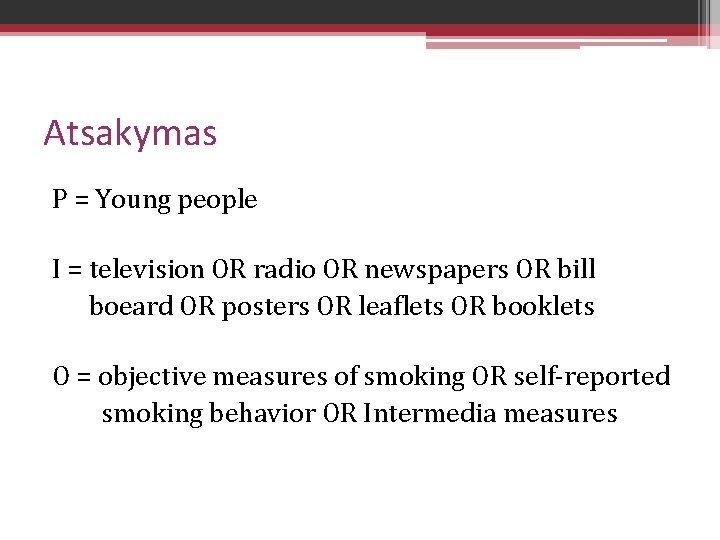 Atsakymas

P = Young people

I = television OR radio OR newspapers OR bill boeard OR posters OR leaflets OR booklets

O = objective measures of smoking OR self-reported smoking behavior OR Intermedia measures